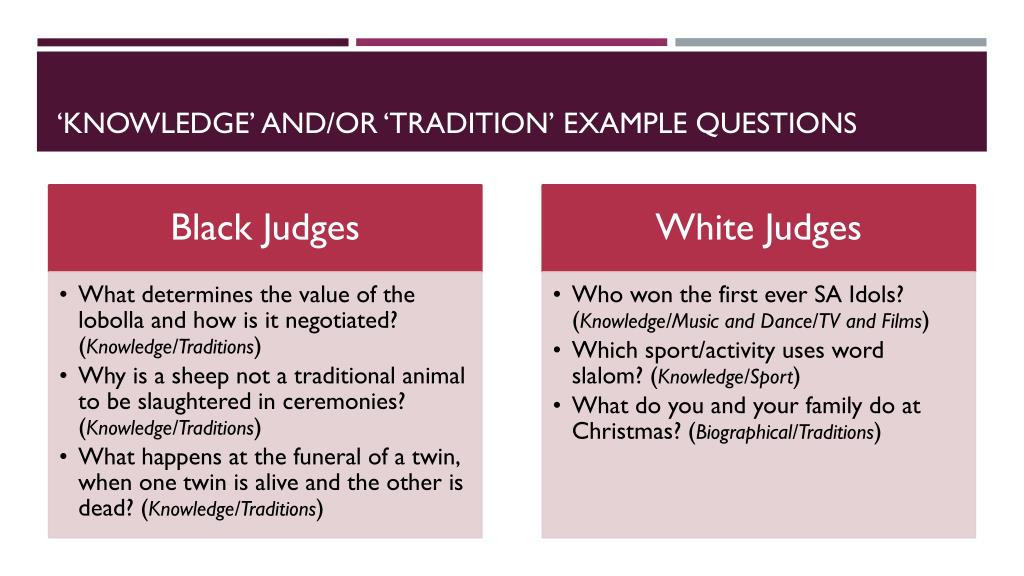 ‘KNOWLEDGE’ AND/OR ‘TRADITION’ EXAMPLE QUESTIONS

Black Judges

• What determines the value of the lobolla and how is it negotiated? (Knowledge/Traditions)
• Why is a sheep not a traditional animal to be slaughtered in ceremonies? (Knowledge/Traditions)
• What happens at the funeral of a twin, when one twin is alive and the other is dead? (Knowledge/Traditions)

White Judges

• Who won the first ever SA Idols? (Knowledge/Music and Dance/TV and Films)
• Which sport/activity uses word slalom? (Knowledge/Sport)
• What do you and your family do at Christmas? (Biographical/Traditions)